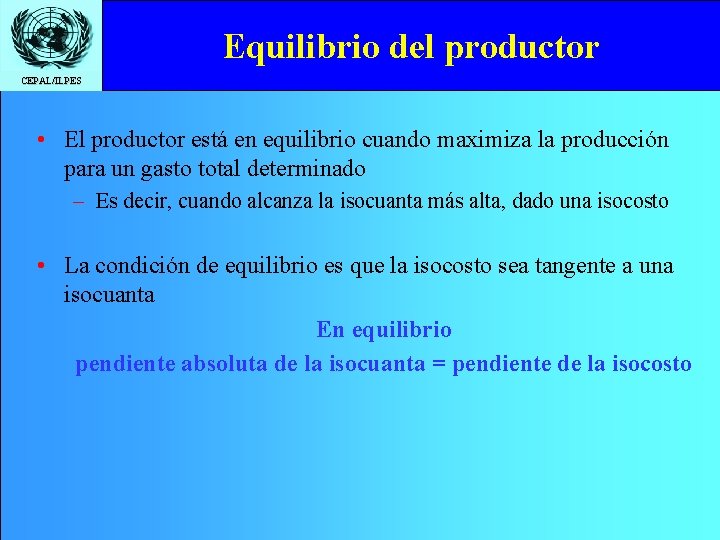 CEPAL/ILPES

Equilibrio del productor

• El productor está en equilibrio cuando maximiza la producción para un gasto total determinado
– Es decir, cuando alcanza la isocuanta más alta, dado una isocosto

• La condición de equilibrio es que la isocosto sea tangente a una isocuanta

En equilibrio
pendiente absoluta de la isocuanta = pendiente de la isocosto